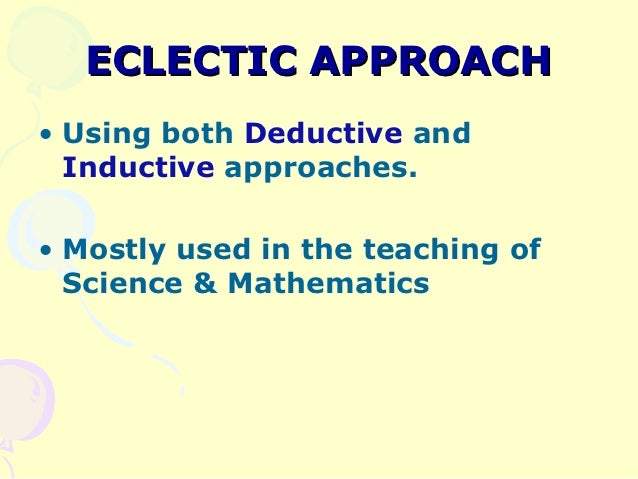 ECLECTIC APPROACH

• Using both Deductive and Inductive approaches.

• Mostly used in the teaching of Science & Mathematics